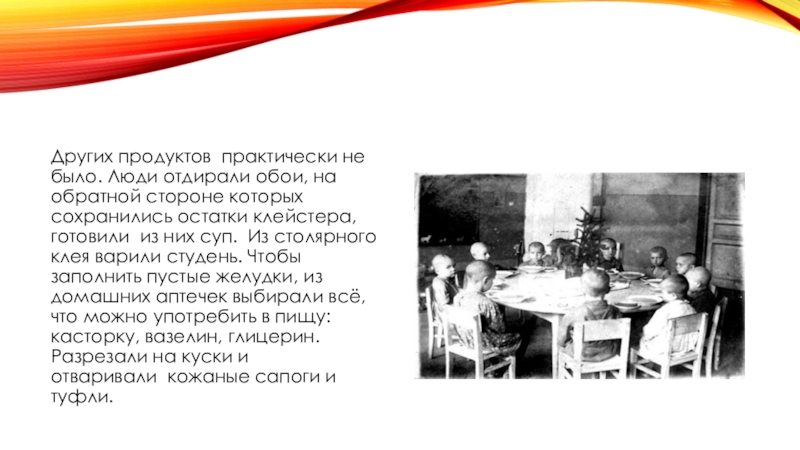 Других продуктов практически не было. Люди отдирали обои, на обратной стороне которых сохранились остатки клейстера, готовили из них суп. Из столярного клея варили студень. Чтобы заполнить пустые желудки, из домашних аптечек выбирали всё, что можно употребить в пищу: касторку, вазелин, глицерин. Разрезали на куски и отваривали кожаные сапоги и туфли.